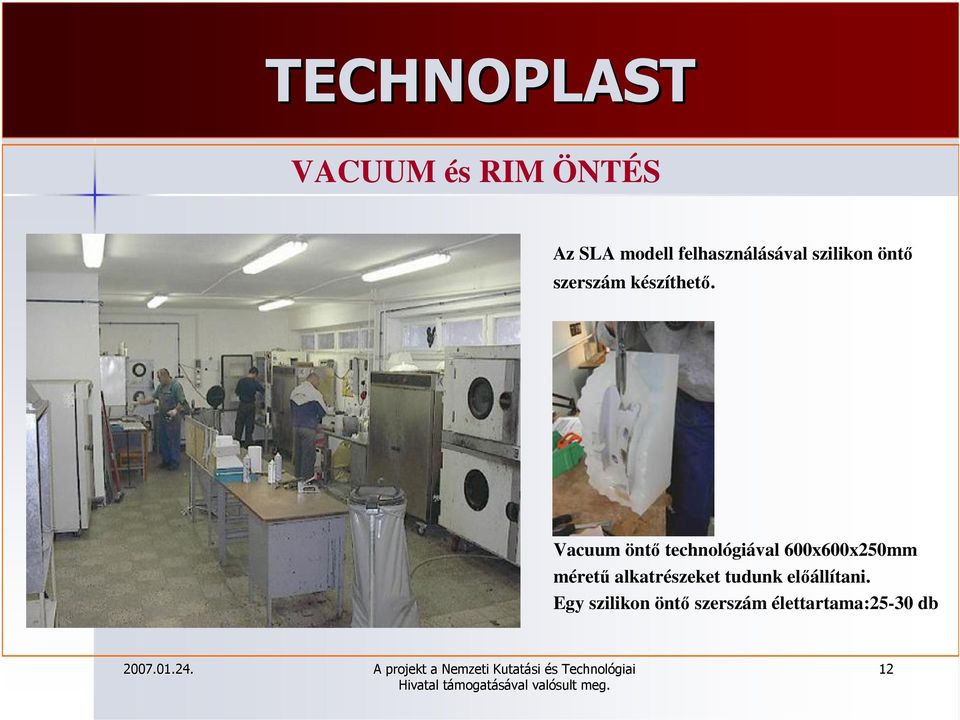 TECHNOPLAST

VACUUM és RIM ÖNTÉS

Az SLA modell felhasználásával szilikon öntő szerszám készíthető.

Vacuum öntő technológiával 600x600x250mm méretű alkatrészeket tudunk előállítani.
Egy szilikon öntő szerszám élettartama:25-30 db

2007.01.24.

A projekt a Nemzeti Kutatási és Technológiai Hivatal támogatásával valósult meg.

12